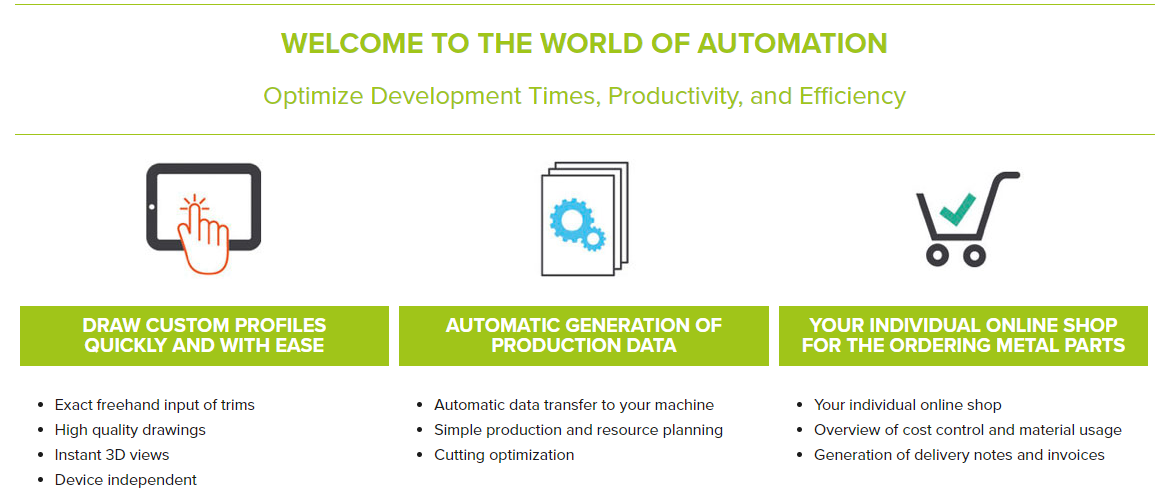 WELCOME TO THE WORLD OF AUTOMATION

Optimize Development Times, Productivity, and Efficiency

DRAW CUSTOM PROFILES QUICKLY AND WITH EASE

- Exact freehand input of trims
- High quality drawings
- Instant 3D views
- Device independent

AUTOMATIC GENERATION OF PRODUCTION DATA

- Automatic data transfer to your machine
- Simple production and resource planning
- Cutting optimization

YOUR INDIVIDUAL ONLINE SHOP FOR THE ORDERING METAL PARTS

- Your individual online shop
- Overview of cost control and material usage
- Generation of delivery notes and invoices